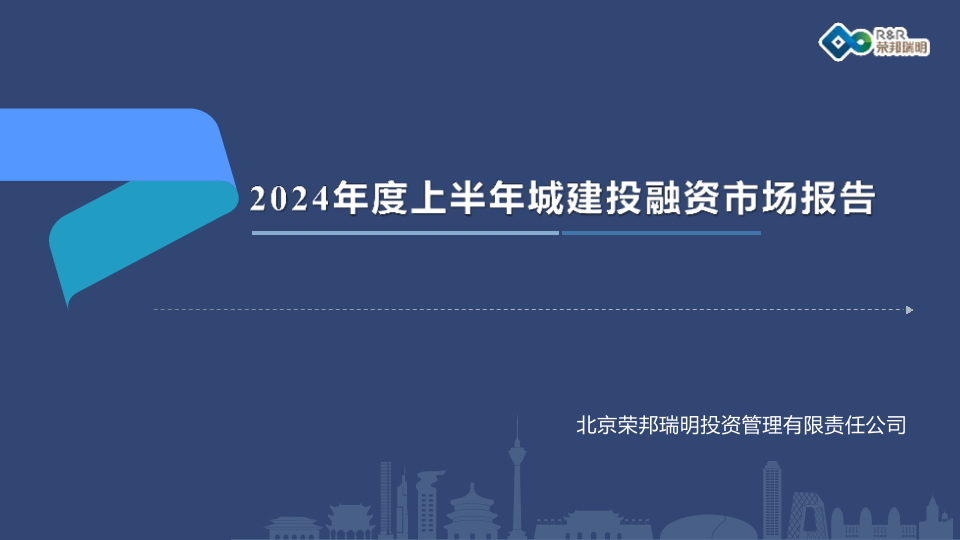 R&R 荣邦瑞明

2024年度上半年城建投融资市场报告

北京荣邦瑞明投资管理有限责任公司